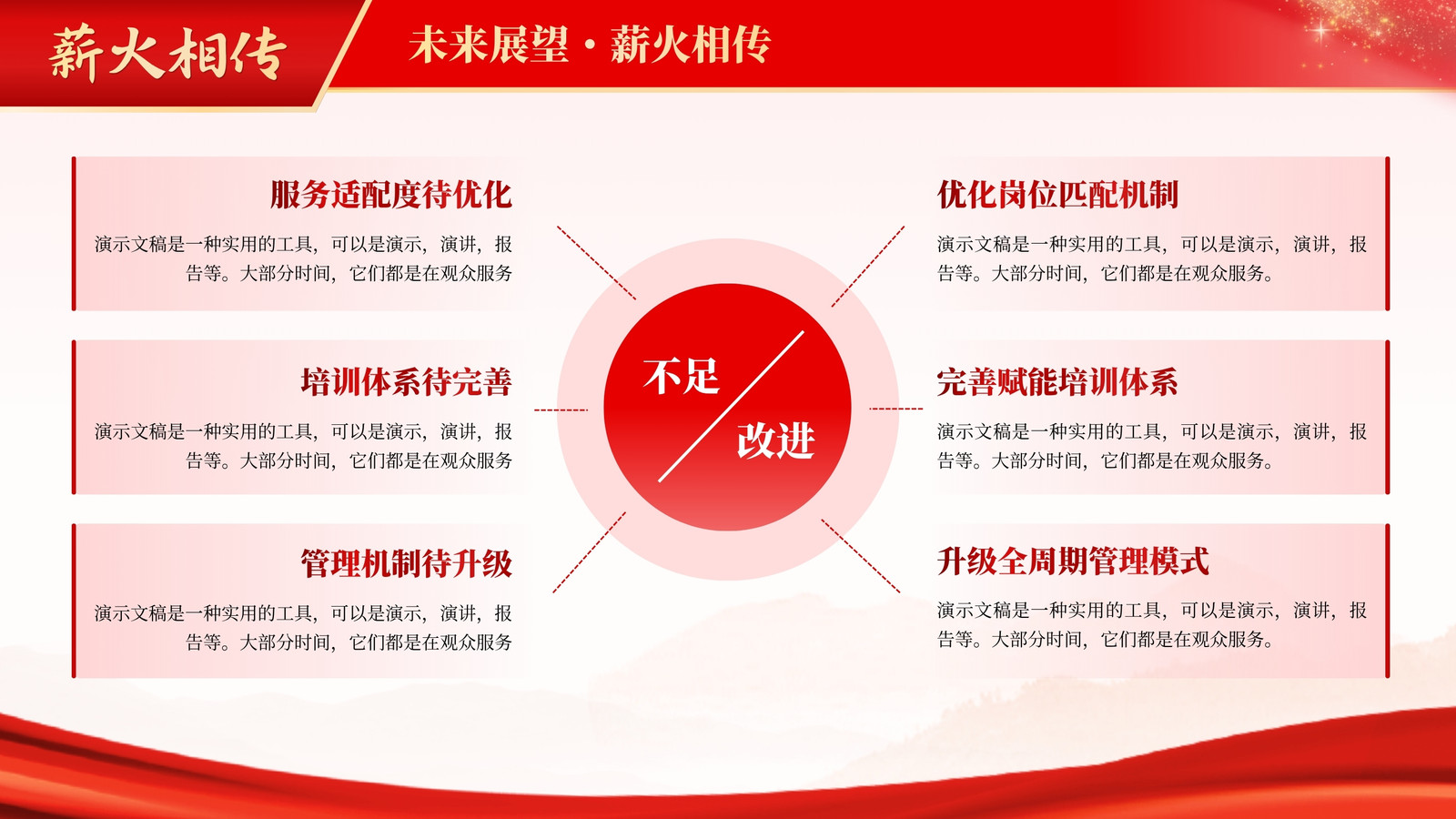 薪火相传

未来展望·薪火相传

服务适配度待优化

演示文稿是一种实用的工具，可以是演示，演讲，报告等。大部分时间，它们都是在观众服务

培训体系待完善

演示文稿是一种实用的工具，可以是演示，演讲，报告等。大部分时间，它们都是在观众服务

管理机制待升级

演示文稿是一种实用的工具，可以是演示，演讲，报告等。大部分时间，它们都是在观众服务

不足

改进

优化岗位匹配机制

演示文稿是一种实用的工具，可以是演示，演讲，报告等。大部分时间，它们都是在观众服务。

完善赋能培训体系

演示文稿是一种实用的工具，可以是演示，演讲，报告等。大部分时间，它们都是在观众服务。

升级全周期管理模式

演示文稿是一种实用的工具，可以是演示，演讲，报告等。大部分时间，它们都是在观众服务。